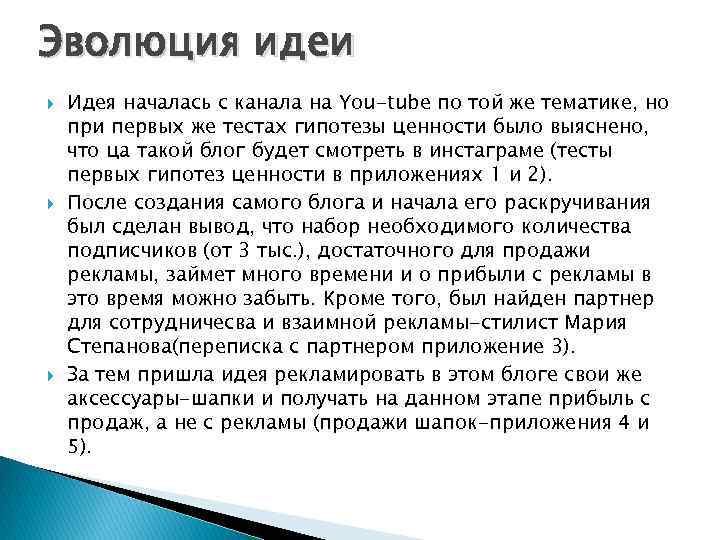 Эволюция идеи

Идея началась с канала на You-tube по той же тематике, но при первых же тестах гипотезы ценности было выяснено, что ца такой блог будет смотреть в инстаграме (тесты первых гипотез ценности в приложениях 1 и 2).

После создания самого блога и начала его раскручивания был сделан вывод, что набор необходимого количества подписчиков (от 3 тыс.), достаточного для продажи рекламы, займет много времени и о прибыли с рекламы в это время можно забыть. Кроме того, был найден партнер для сотрудничесва и взаимной рекламы-стилист Мария Степанова(переписка с партнером приложение 3).

За тем пришла идея рекламировать в этом блоге свои же аксессуары-шапки и получать на данном этапе прибыль с продаж, а не с рекламы (продажи шапок-приложения 4 и 5).